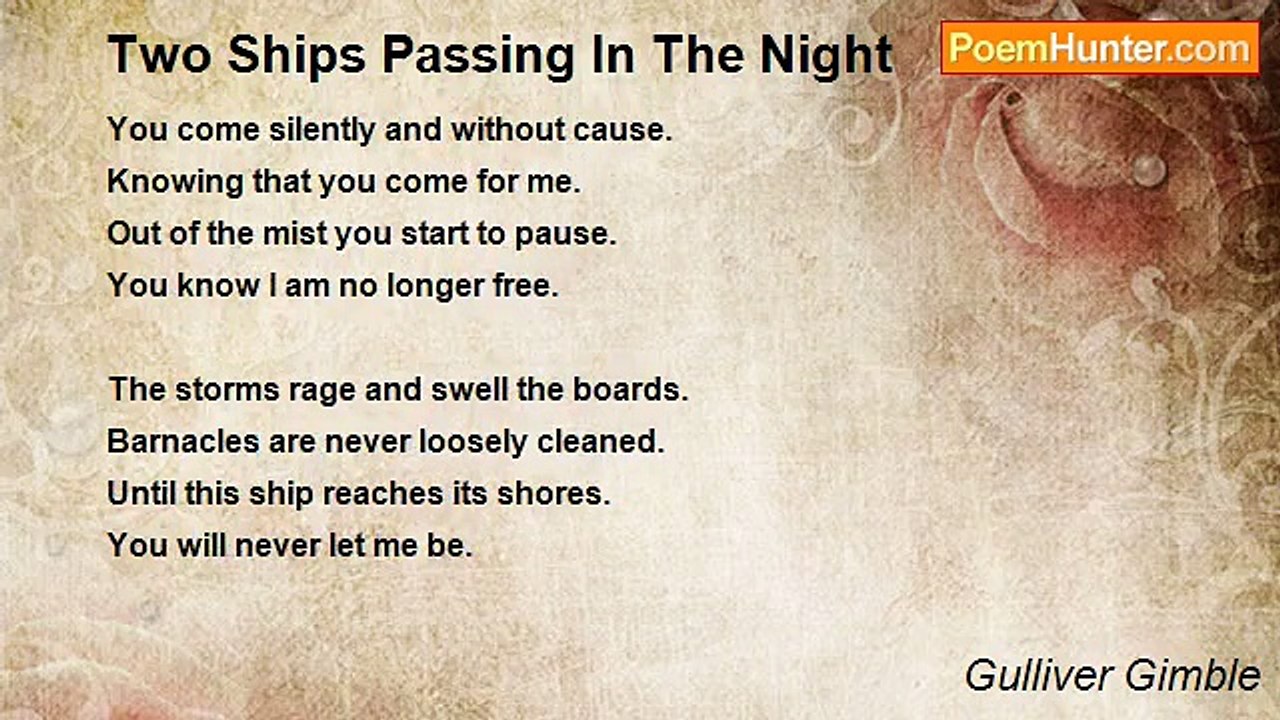 Two Ships Passing In The Night

PoemHunter.com

You come silently and without cause.
Knowing that you come for me.
Out of the mist you start to pause.
You know I am no longer free.

The storms rage and swell the boards.
Barnacles are never loosely cleaned.
Until this ship reaches its shores.
You will never let me be.

Gulliver Gimble